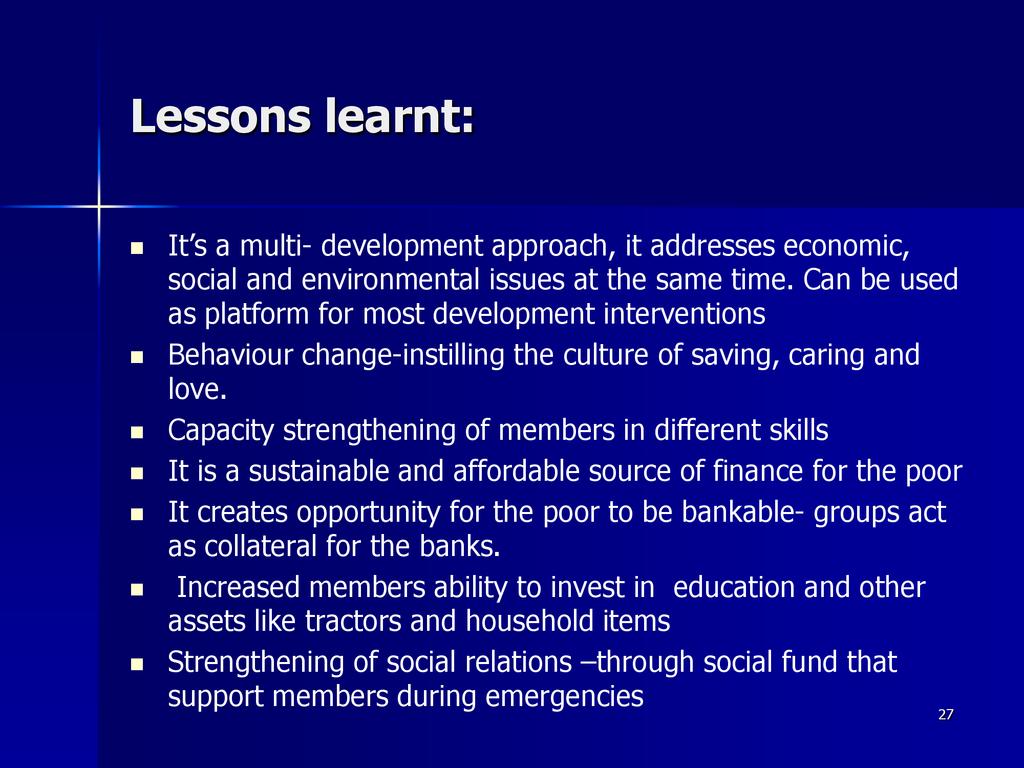 Lessons learnt:

- It’s a multi- development approach, it addresses economic, social and environmental issues at the same time. Can be used as platform for most development interventions
- Behaviour change-instilling the culture of saving, caring and love.
- Capacity strengthening of members in different skills
- It is a sustainable and affordable source of finance for the poor
- It creates opportunity for the poor to be bankable- groups act as collateral for the banks.
- Increased members ability to invest in education and other assets like tractors and household items
- Strengthening of social relations –through social fund that support members during emergencies

27